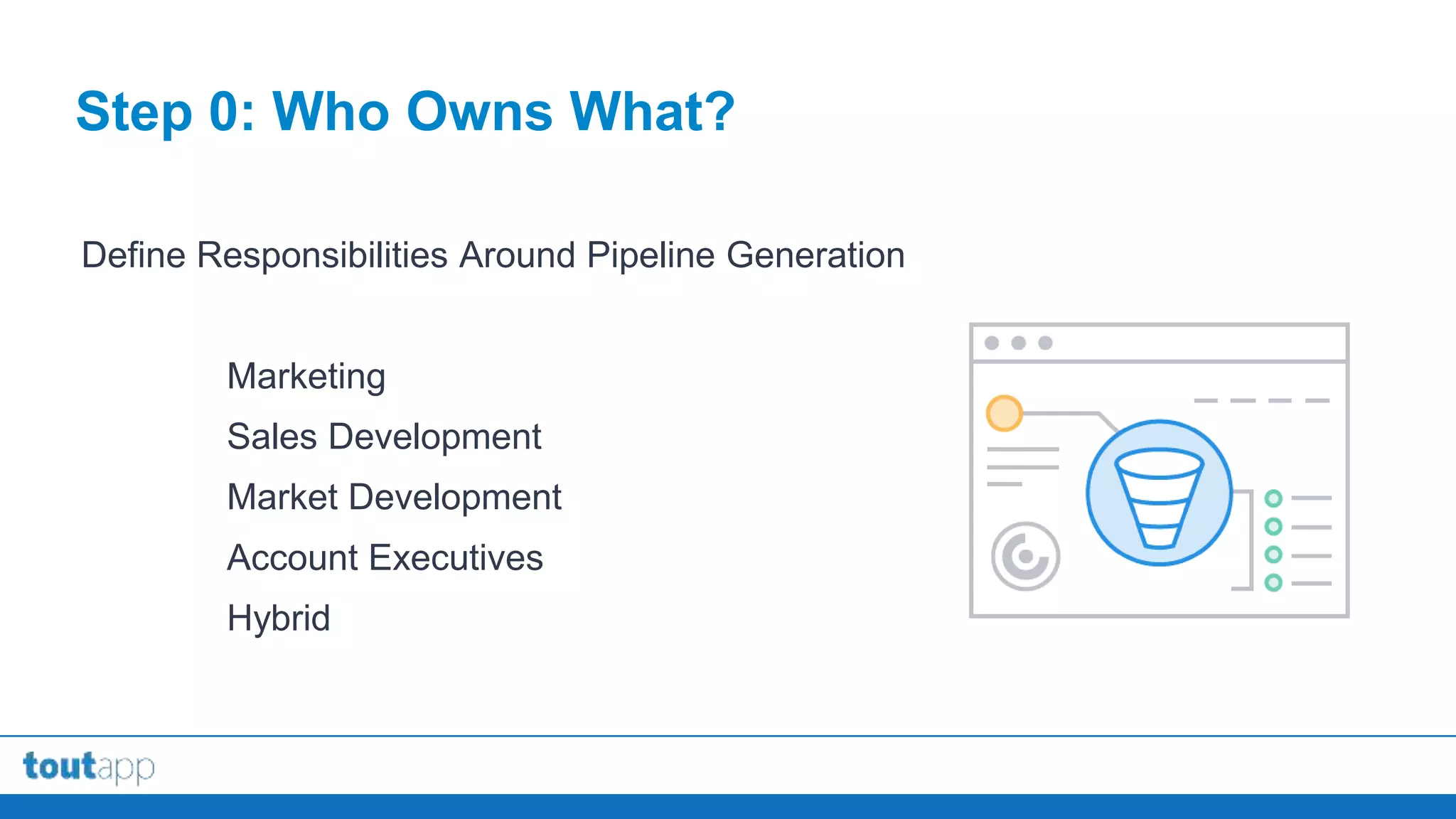 Step 0: Who Owns What?

Define Responsibilities Around Pipeline Generation

Marketing

Sales Development

Market Development

Account Executives

Hybrid

toutapp